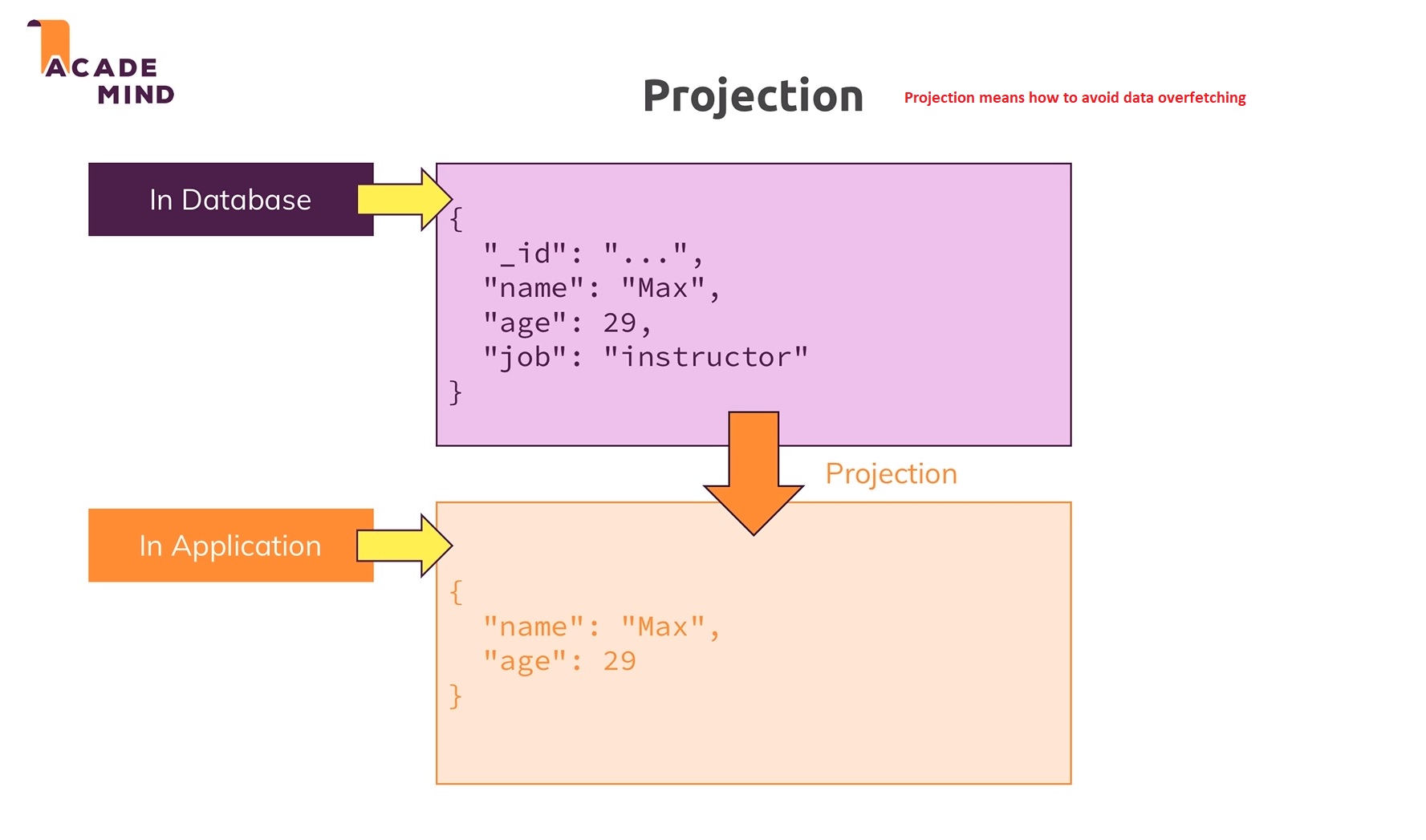 ACADE MIND

Projection

Projection means how to avoid data overfetching

In Database

{
"_id": "...",
"name": "Max",
"age": 29,
"job": "instructor"
}

Projection

In Application

{
"name": "Max",
"age": 29
}